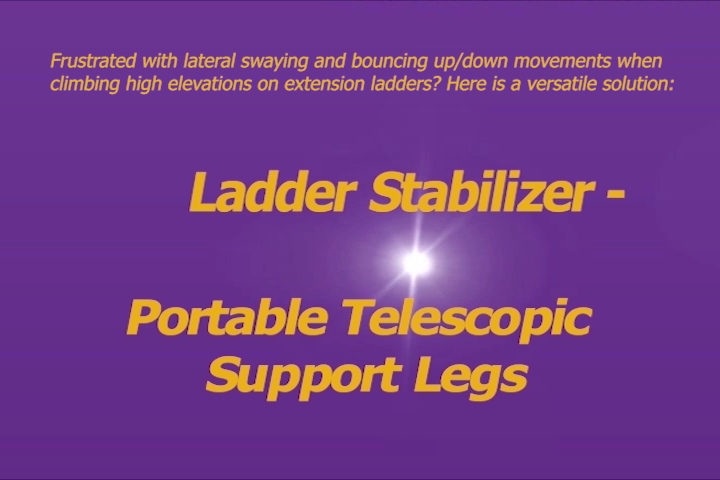 Frustrated with lateral swaying and bouncing up/down movements when climbing high elevations on extension ladders? Here is a versatile solution:

Ladder Stabilizer -

Portable Telescopic Support Legs